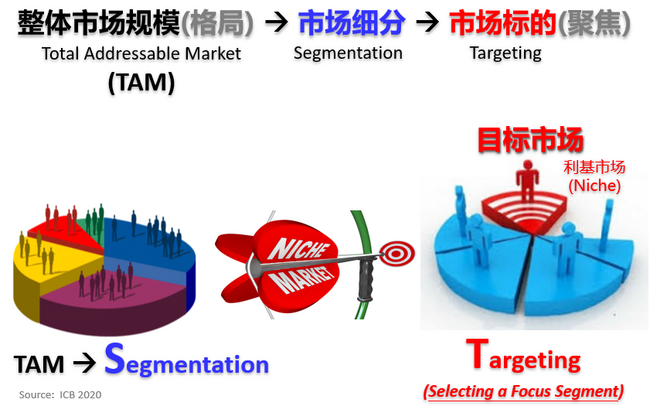 整体市场规模(格局) → 市场细分 → 市场标的(聚焦)
Total Addressable Market (TAM)
Segmentation
Targeting

目标市场
利基市场 (Niche)

NICHE MARKET

TAM → Segmentation

Targeting
(Selecting a Focus Segment)

Source: ICB 2020